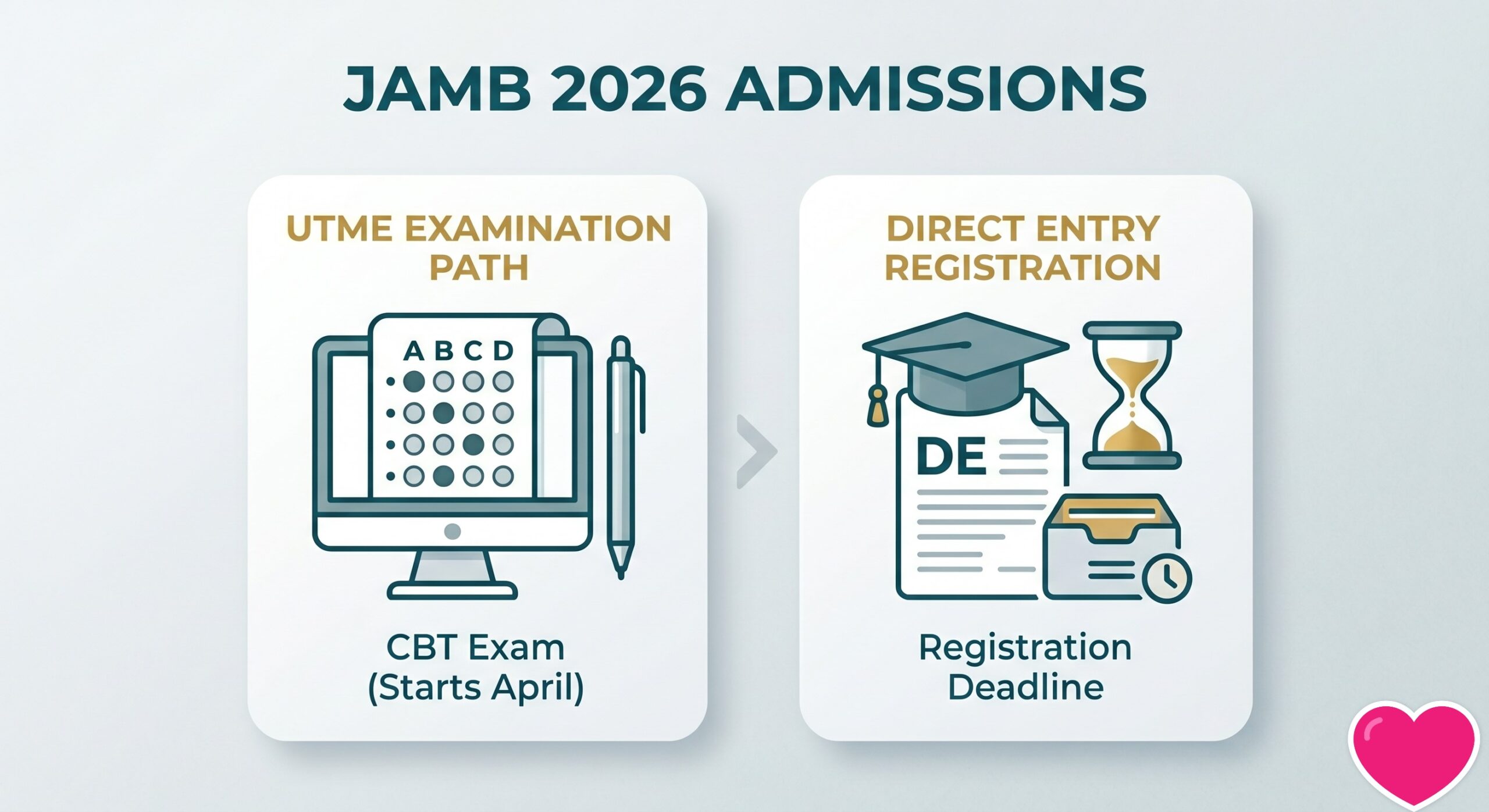 JAMB 2026 ADMISSIONS

UTME EXAMINATION PATH

A B C D

CBT Exam (Starts April)

DIRECT ENTRY REGISTRATION

DE

Registration Deadline